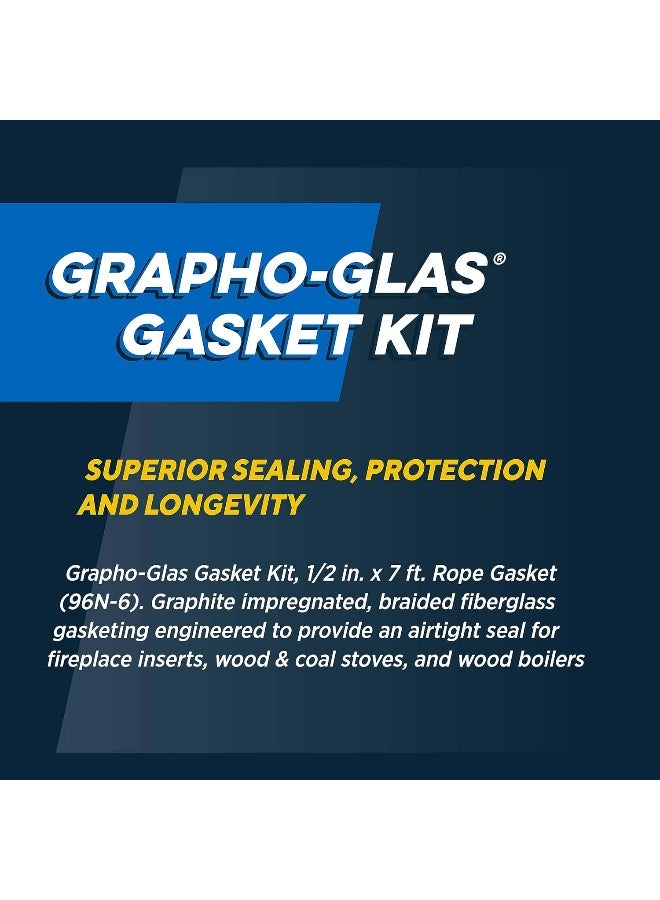 GRAPHO-GLAS®
GASKET KIT

SUPERIOR SEALING, PROTECTION AND LONGEVITY

Grapho-Glas Gasket Kit, 1/2 in. x 7 ft. Rope Gasket (96N-6). Graphite impregnated, braided fiberglass gasketing engineered to provide an airtight seal for fireplace inserts, wood & coal stoves, and wood boilers